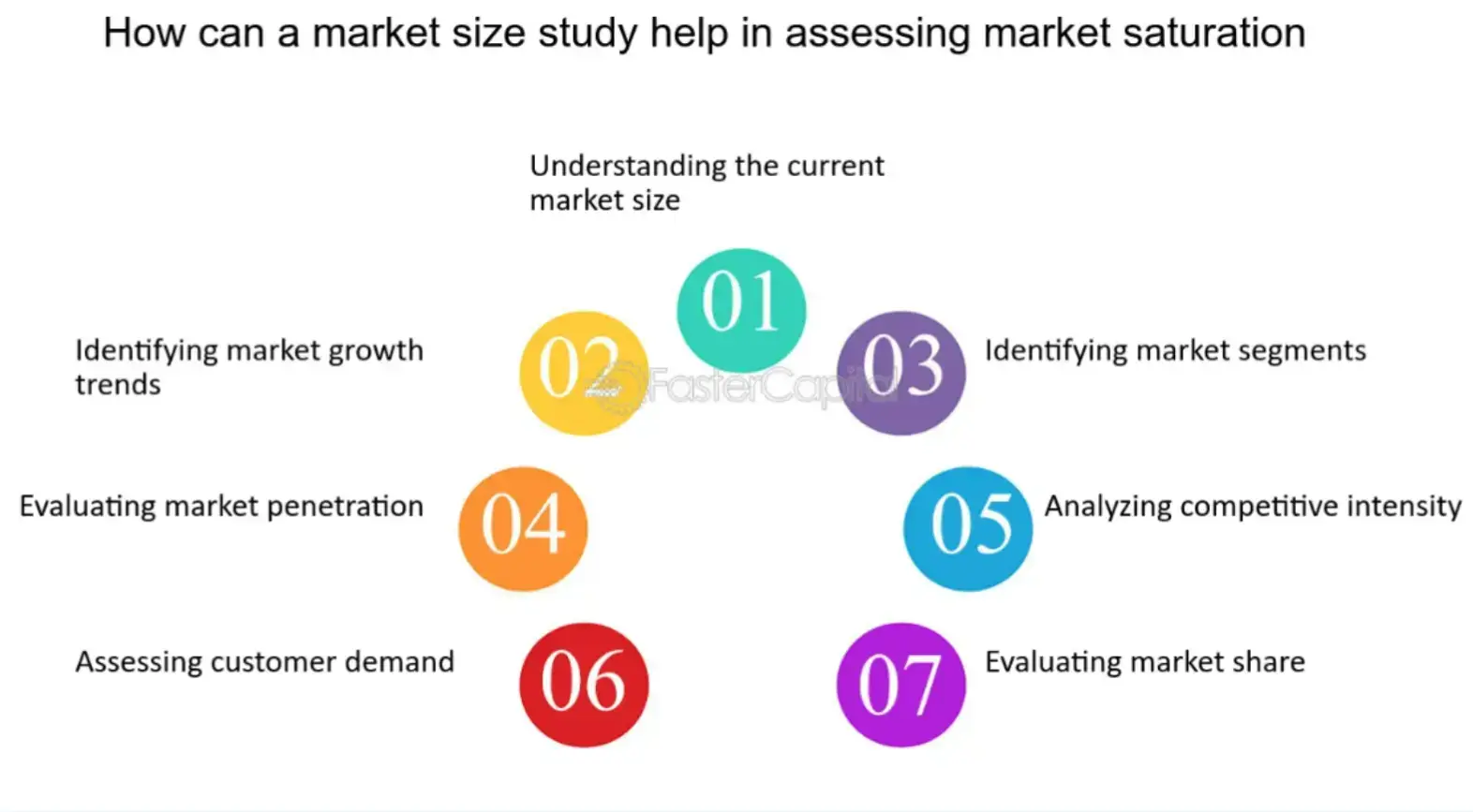 How can a market size study help in assessing market saturation

Understanding the current market size

01

Identifying market growth trends

02

FasterCapital

03

Identifying market segments

Evaluating market penetration

04

05

Analyzing competitive intensity

Assessing customer demand

06

07

Evaluating market share